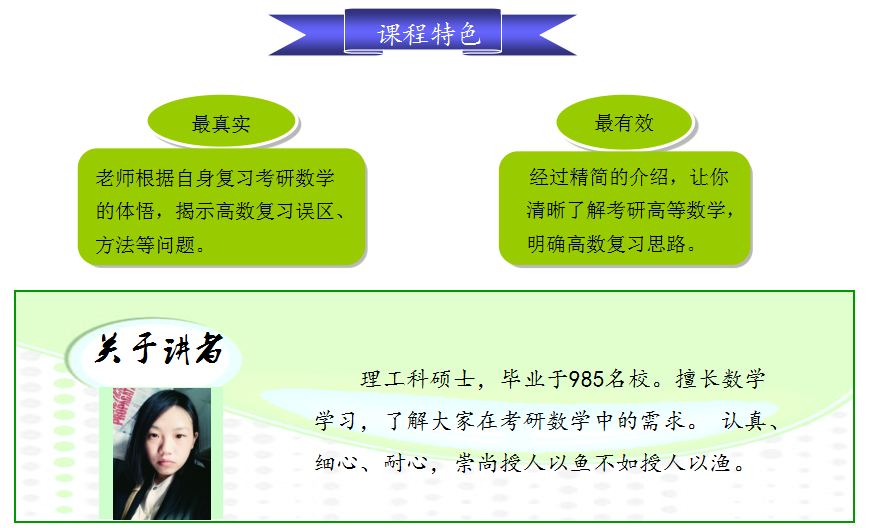 课程特色

最真实

老师根据自身复习考研数学的体悟，揭示高数复习误区、方法等问题。

最有效

经过精简的介绍，让你清晰了解考研高等数学，明确高数复习思路。

关于讲者

理工科硕士，毕业于985名校。擅长数学学习，了解大家在考研数学中的需求。 认真、细心、耐心，崇尚授人以鱼不如授人以渔。